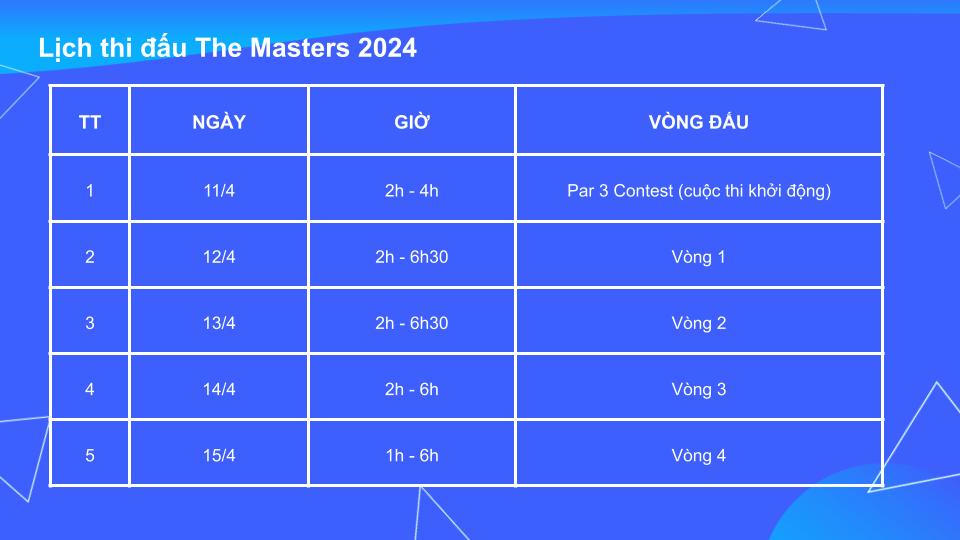 Lịch thi đấu The Masters 2024

| TT | NGÀY | GIỜ | VÒNG ĐẤU |
|---|---|---|---|
| 1 | 11/4 | 2h - 4h | Par 3 Contest (cuộc thi khởi động) |
| 2 | 12/4 | 2h - 6h30 | Vòng 1 |
| 3 | 13/4 | 2h - 6h30 | Vòng 2 |
| 4 | 14/4 | 2h - 6h | Vòng 3 |
| 5 | 15/4 | 1h - 6h | Vòng 4 |